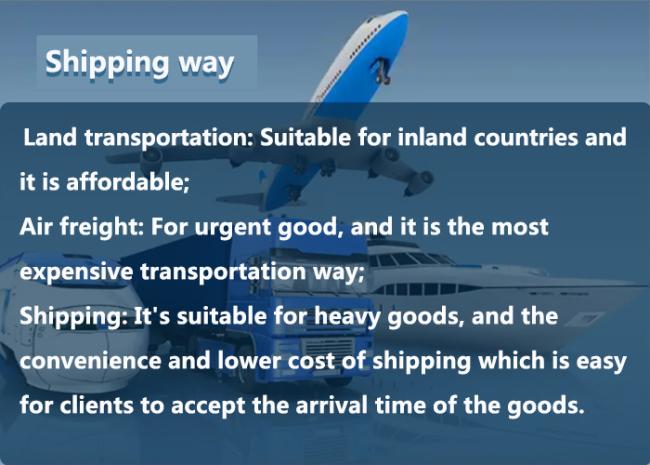 Shipping way

Land transportation: Suitable for inland countries and it is affordable;
Air freight: For urgent good, and it is the most expensive transportation way;
Shipping: It's suitable for heavy goods, and the convenience and lower cost of shipping which is easy for clients to accept the arrival time of the goods.